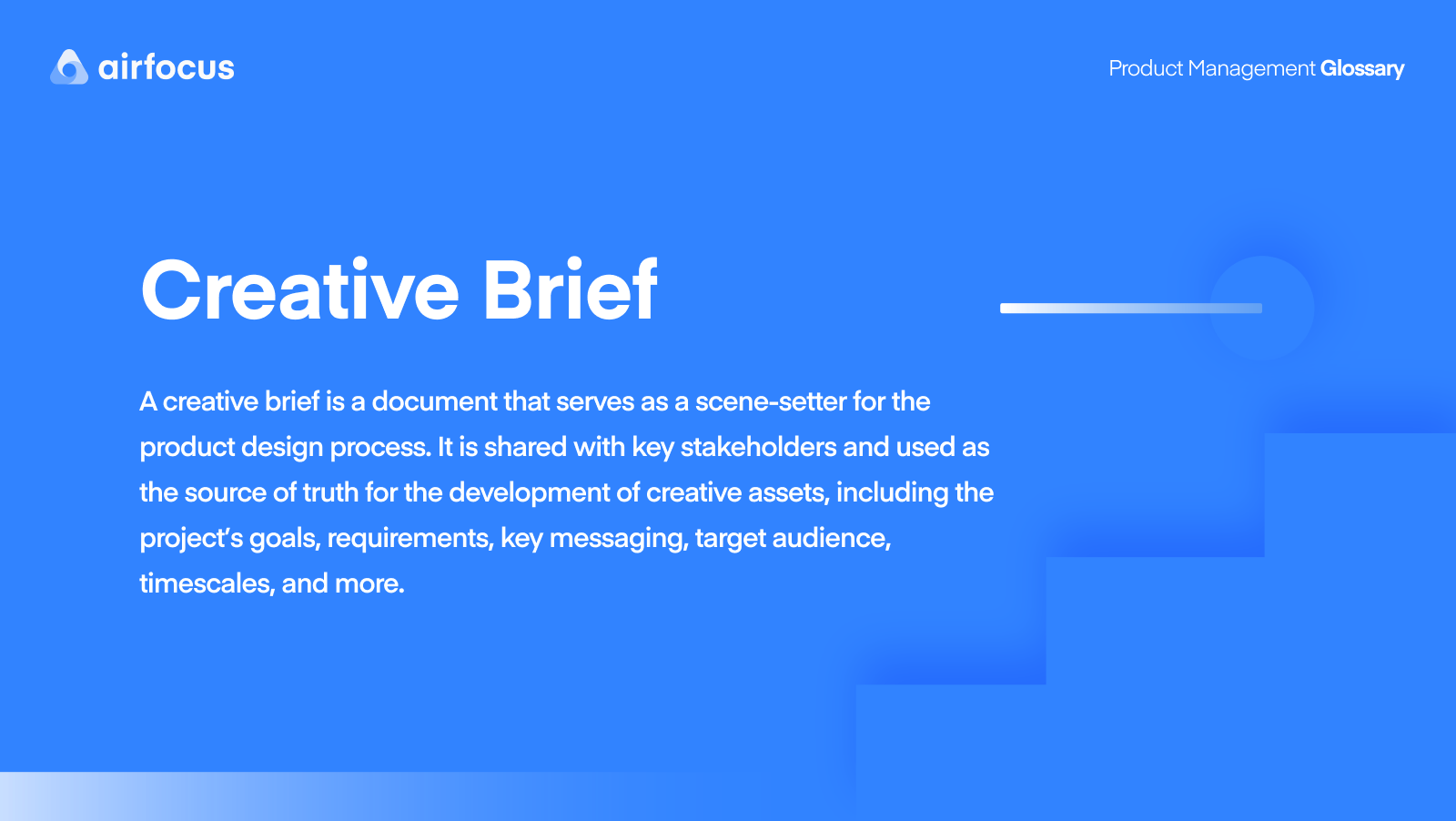 airfocus

Product Management Glossary

Creative Brief

A creative brief is a document that serves as a scene-setter for the product design process. It is shared with key stakeholders and used as the source of truth for the development of creative assets, including the project's goals, requirements, key messaging, target audience, timescales, and more.